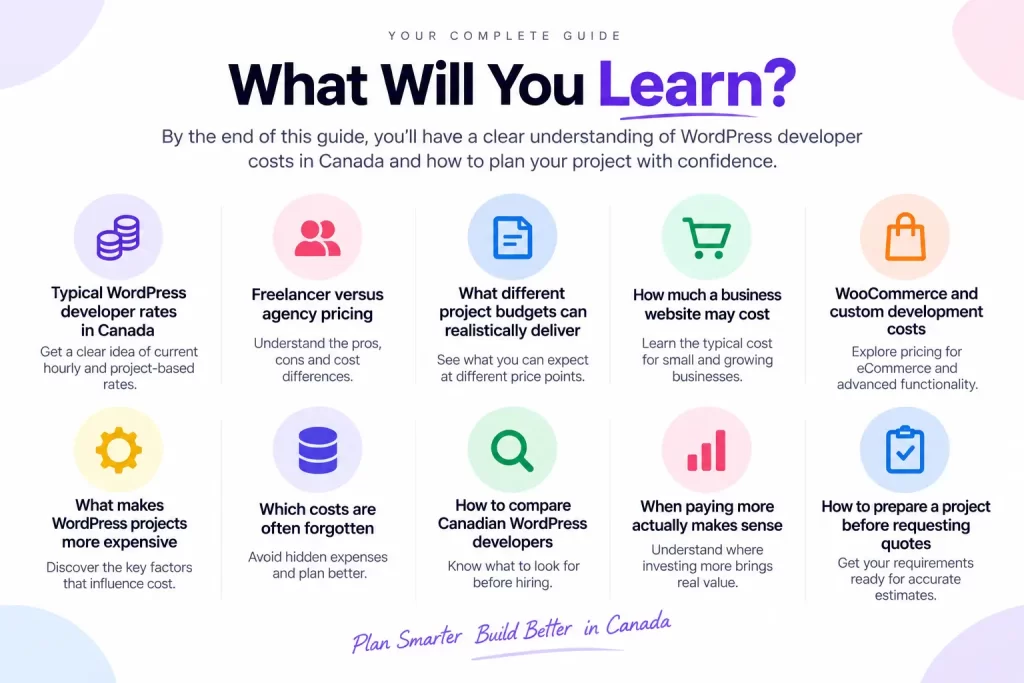 YOUR COMPLETE GUIDE

What Will You Learn?

By the end of this guide, you'll have a clear understanding of WordPress developer costs in Canada and how to plan your project with confidence.

Typical WordPress developer rates in Canada
Get a clear idea of current hourly and project-based rates.

Freelancer versus agency pricing
Understand the pros, cons and cost differences.

What different project budgets can realistically deliver
See what you can expect at different price points.

How much a business website may cost
Learn the typical cost for small and growing businesses.

WooCommerce and custom development costs
Explore pricing for eCommerce and advanced functionality.

What makes WordPress projects more expensive
Discover the key factors that influence cost.

Which costs are often forgotten
Avoid hidden expenses and plan better.

How to compare Canadian WordPress developers
Know what to look for before hiring.

When paying more actually makes sense
Understand where investing more brings real value.

How to prepare a project before requesting quotes
Get your requirements ready for accurate estimates.

Plan Smarter Build Better in Canada